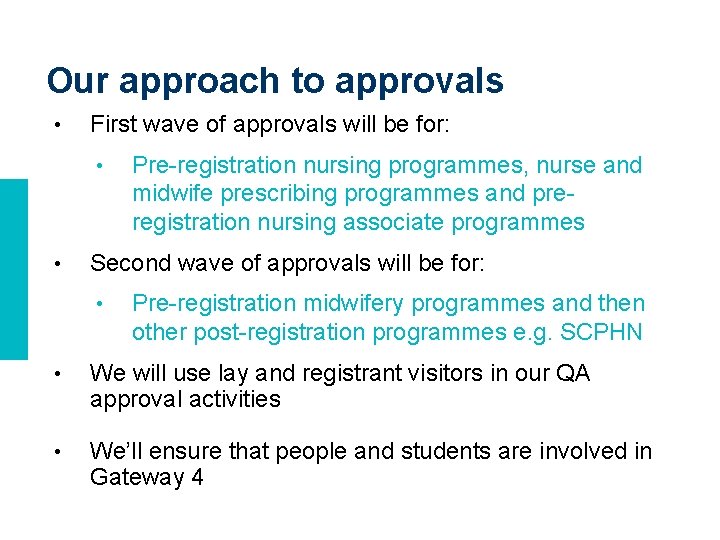 Our approach to approvals

• First wave of approvals will be for:

• Pre-registration nursing programmes, nurse and midwife prescribing programmes and pre-registration nursing associate programmes

• Second wave of approvals will be for:

• Pre-registration midwifery programmes and then other post-registration programmes e.g. SCPHN

• We will use lay and registrant visitors in our QA approval activities

• We'll ensure that people and students are involved in Gateway 4